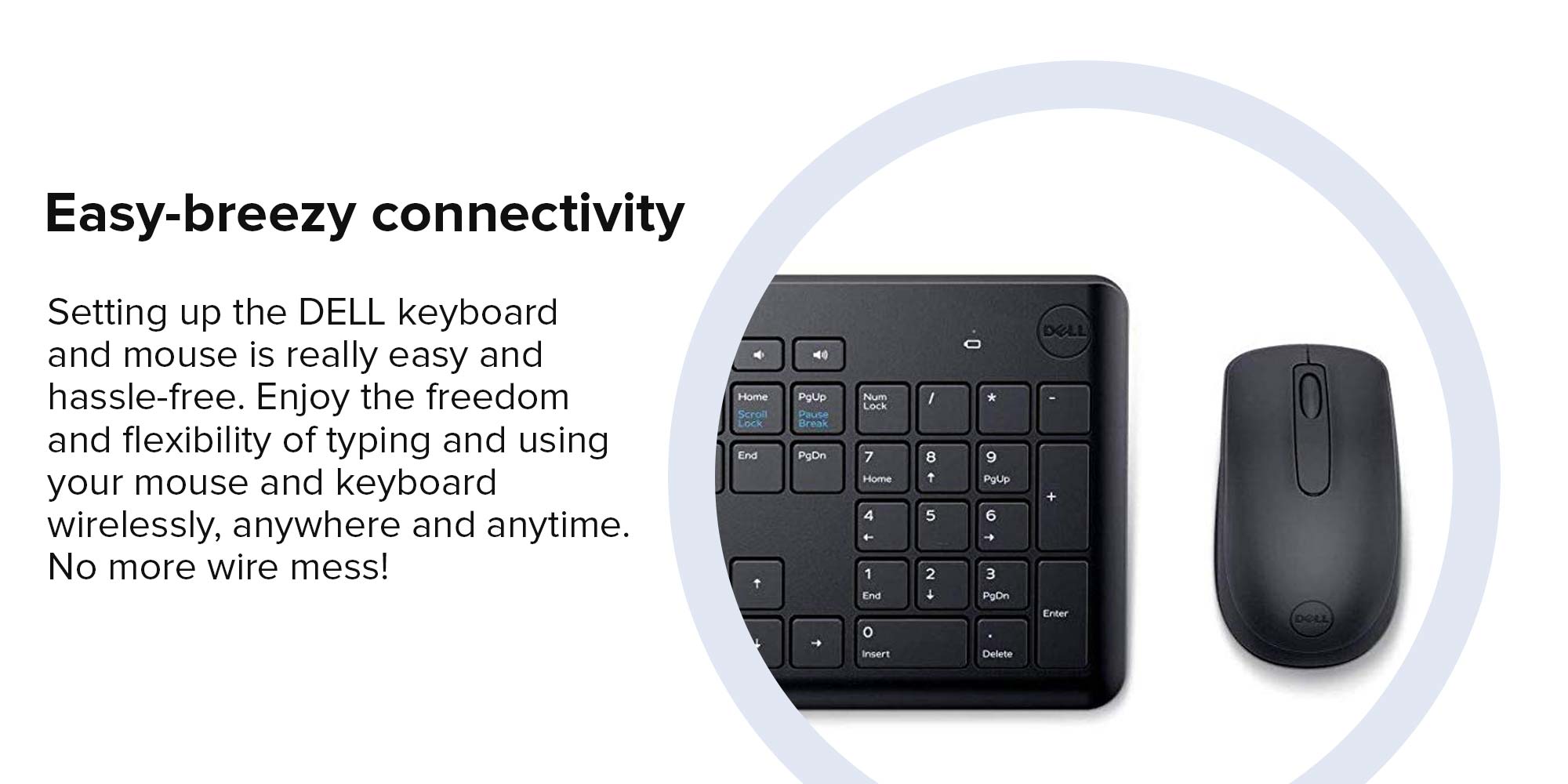 Easy-breezy connectivity

Setting up the DELL keyboard and mouse is really easy and hassle-free. Enjoy the freedom and flexibility of typing and using your mouse and keyboard wirelessly, anywhere and anytime. No more wire mess!

DELL

Home Scroll Lock

PgUp Pause Break

Num Lock

/

*

-

End

PgDn

7 Home

8 ↑

9 PgUp

+

4 ←

5

6 →

↑

1 End

2 ↓

3 PgDn

Enter

→

0 Insert

. Delete

DELL